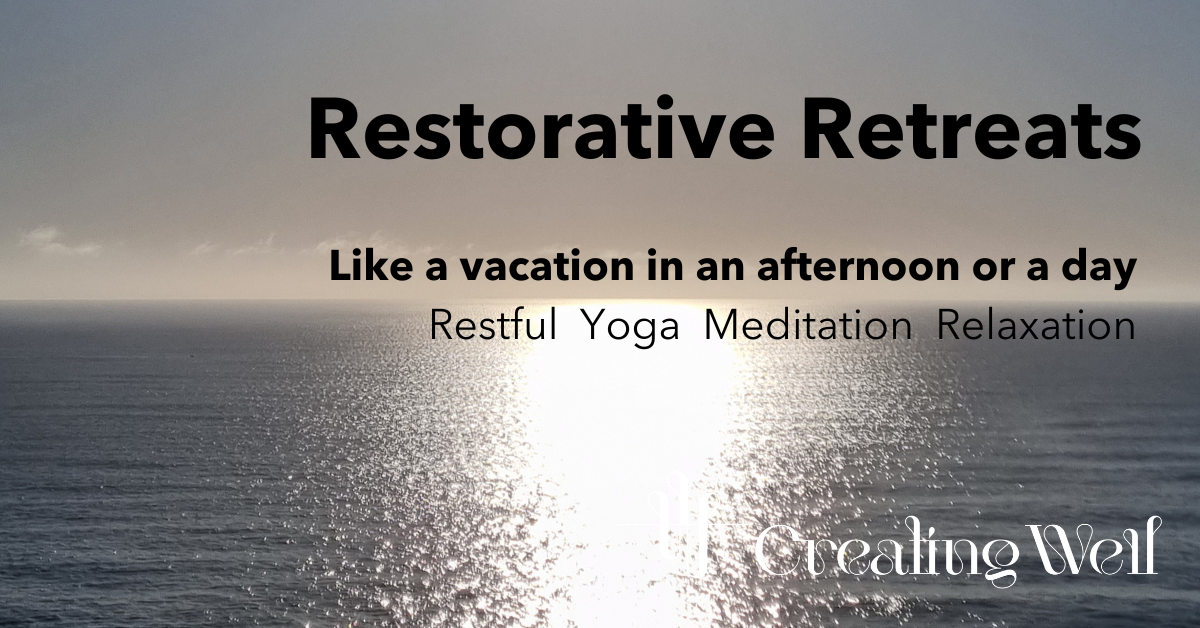 Restorative Retreats

Like a vacation in an afternoon or a day

Restful Yoga Meditation Relaxation

Creating Well